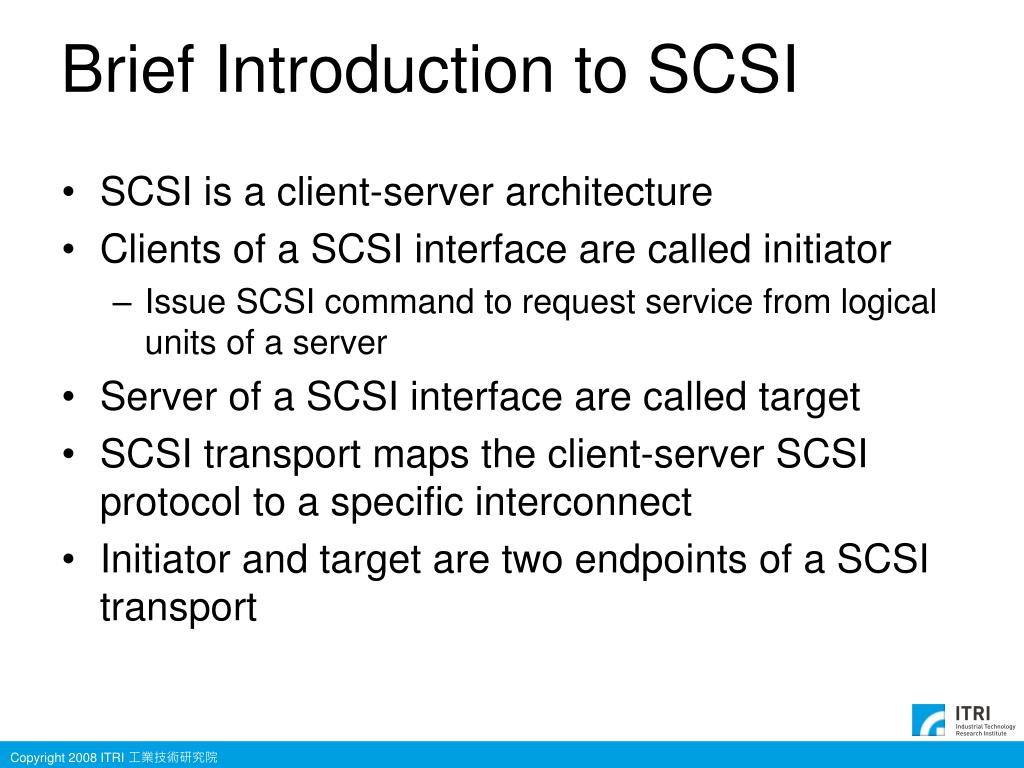 Brief Introduction to SCSI

• SCSI is a client-server architecture
• Clients of a SCSI interface are called initiator
– Issue SCSI command to request service from logical units of a server
• Server of a SCSI interface are called target
• SCSI transport maps the client-server SCSI protocol to a specific interconnect
• Initiator and target are two endpoints of a SCSI transport

ITRI
Industrial Technology Research Institute

Copyright 2008 ITRI 工業技術研究院